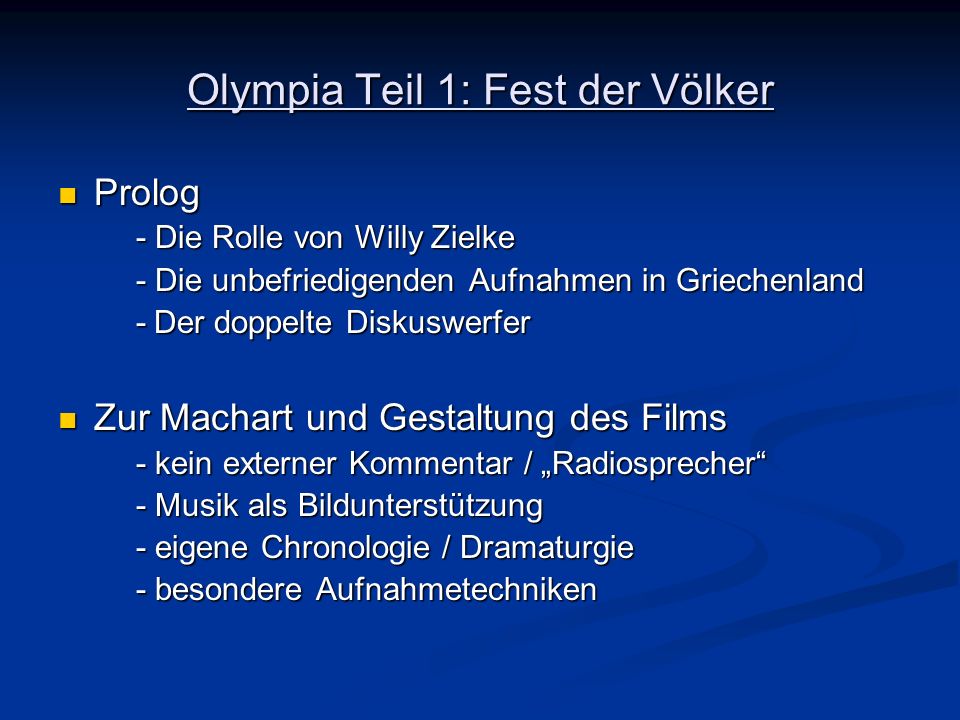 Olympia Teil 1: Fest der Völker

Prolog
- Die Rolle von Willy Zielke
- Die unbefriedigenden Aufnahmen in Griechenland
- Der doppelte Diskuswerfer

Zur Machart und Gestaltung des Films
- kein externer Kommentar / „Radiosprecher“
- Musik als Bildunterstützung
- eigene Chronologie / Dramaturgie
- besondere Aufnahmetechniken